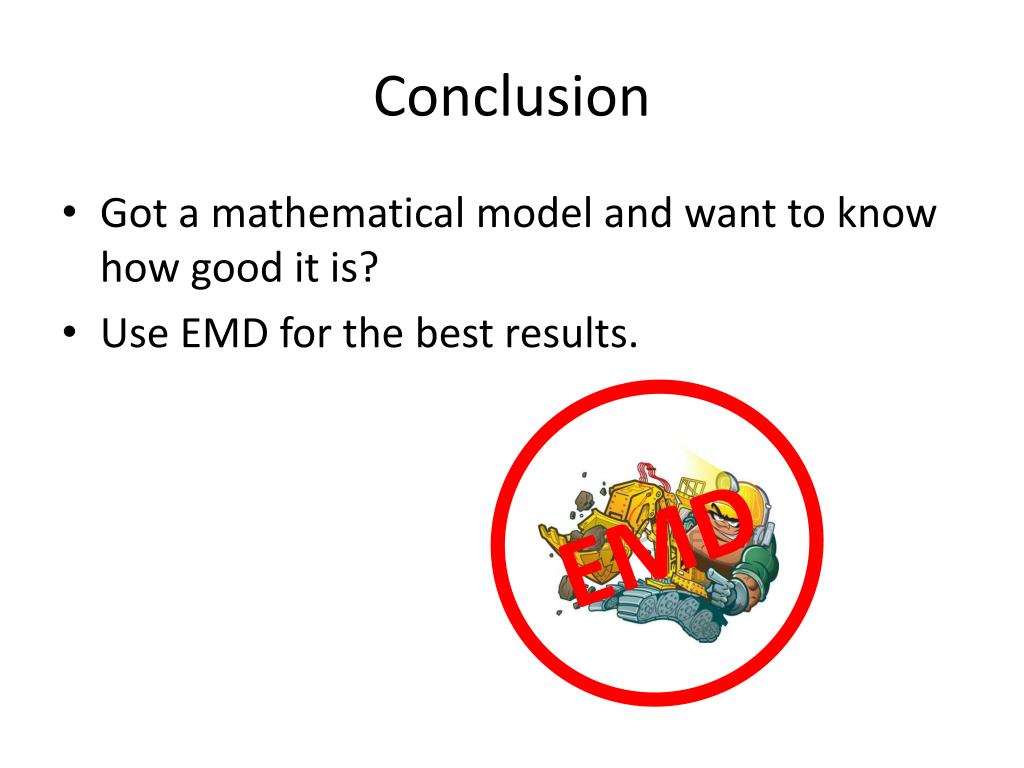 Conclusion

• Got a mathematical model and want to know how good it is?
• Use EMD for the best results.

EMD